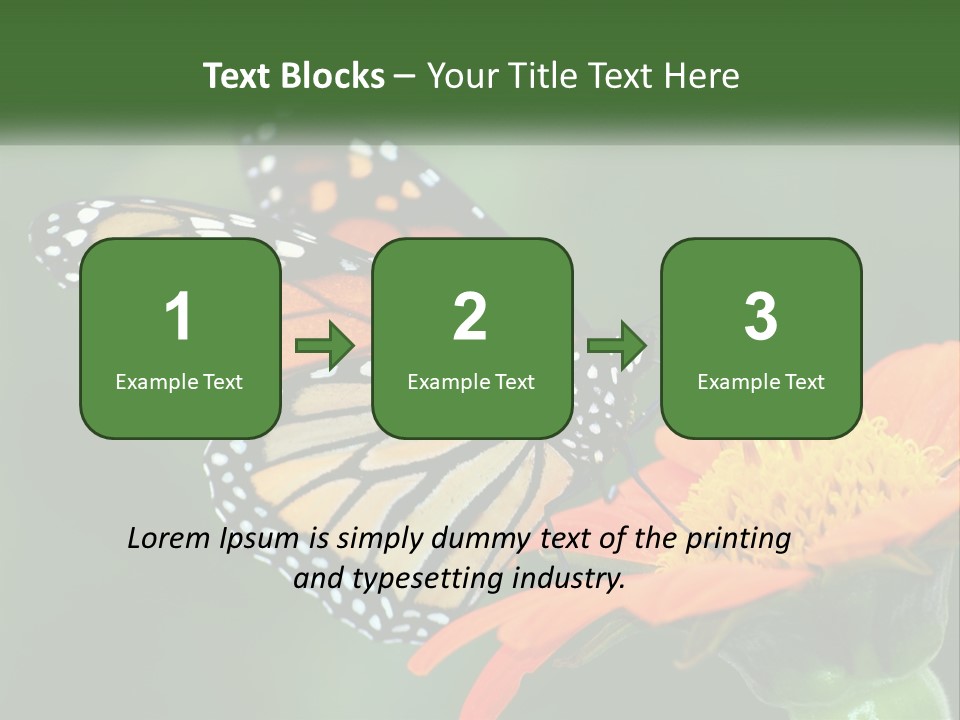 Text Blocks – Your Title Text Here

1
Example Text

2
Example Text

3
Example Text

Lorem Ipsum is simply dummy text of the printing and typesetting industry.